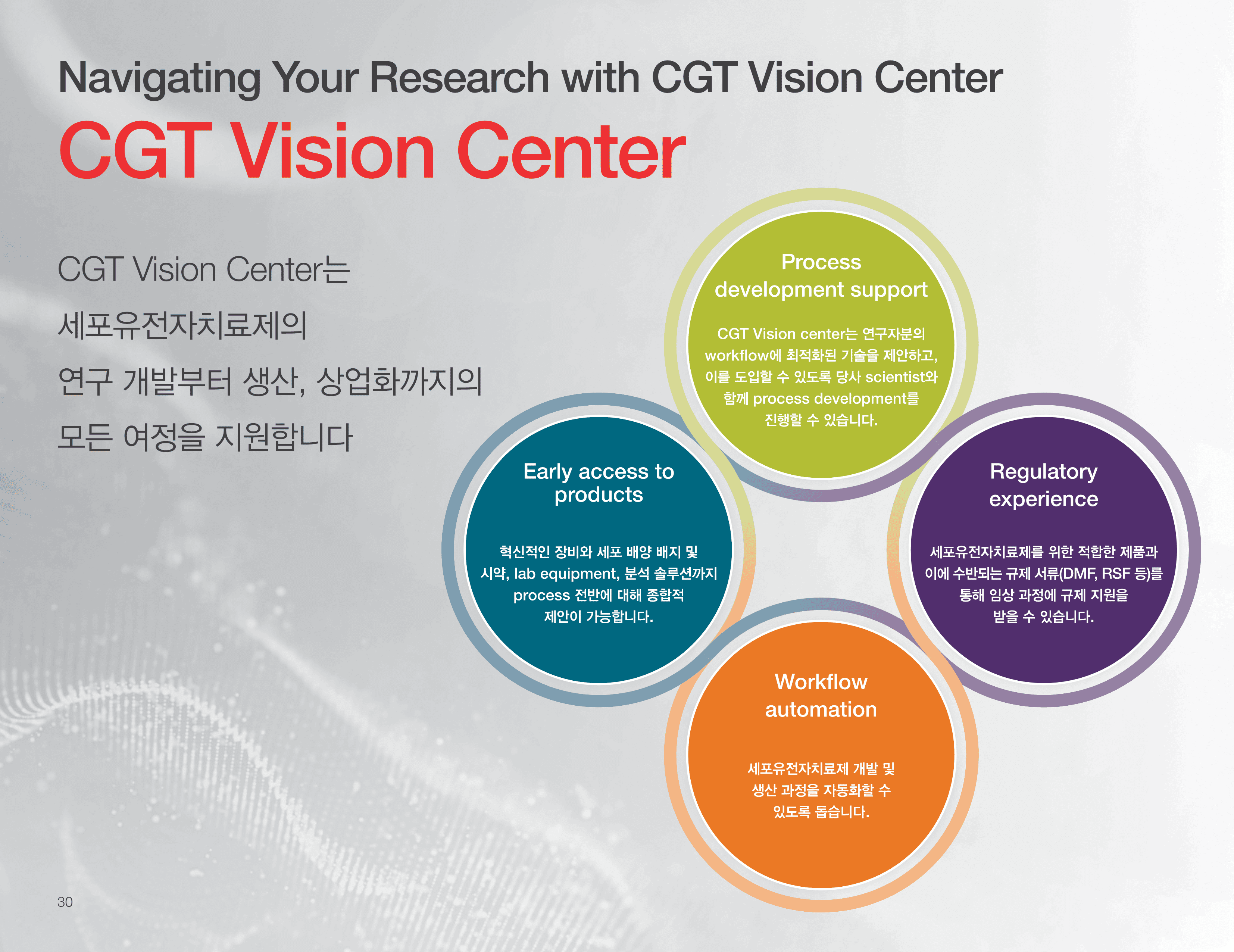 Navigating Your Research with CGT Vision Center

CGT Vision Center

CGT Vision Center는
세포유전자치료제의
연구 개발부터 생산, 상업화까지의
모든 여정을 지원합니다

Process development support

CGT Vision center는 연구자분의 workflow에 최적화된 기술을 제안하고, 이를 도입할 수 있도록 당사 scientist와 함께 process development를 진행할 수 있습니다.

Early access to products

혁신적인 장비와 세포 배양 배지 및 시약, lab equipment, 분석 솔루션까지 process 전반에 대해 종합적 제안이 가능합니다.

Regulatory experience

세포유전자치료제를 위한 적합한 제품과 이에 수반되는 규제 서류(DMF, RSF 등)를 통해 임상 과정에 규제 지원을 받을 수 있습니다.

Workflow automation

세포유전자치료제 개발 및 생산 과정을 자동화할 수 있도록 돕습니다.

30